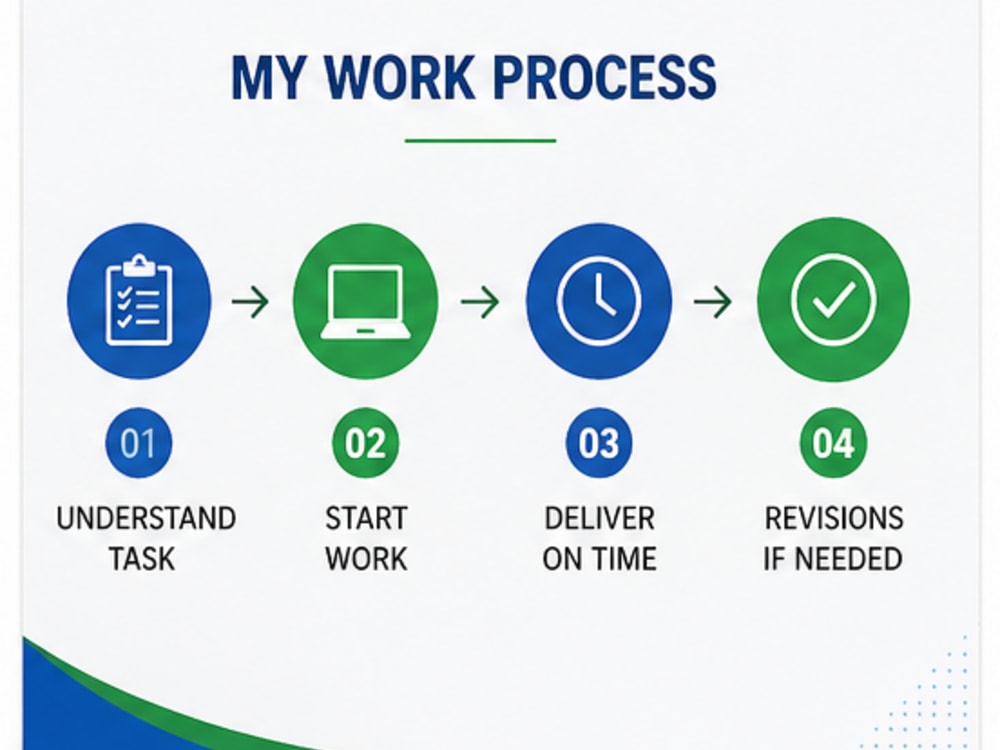 MY WORK PROCESS

01
UNDERSTAND TASK

02
START WORK

03
DELIVER ON TIME

04
REVISIONS IF NEEDED